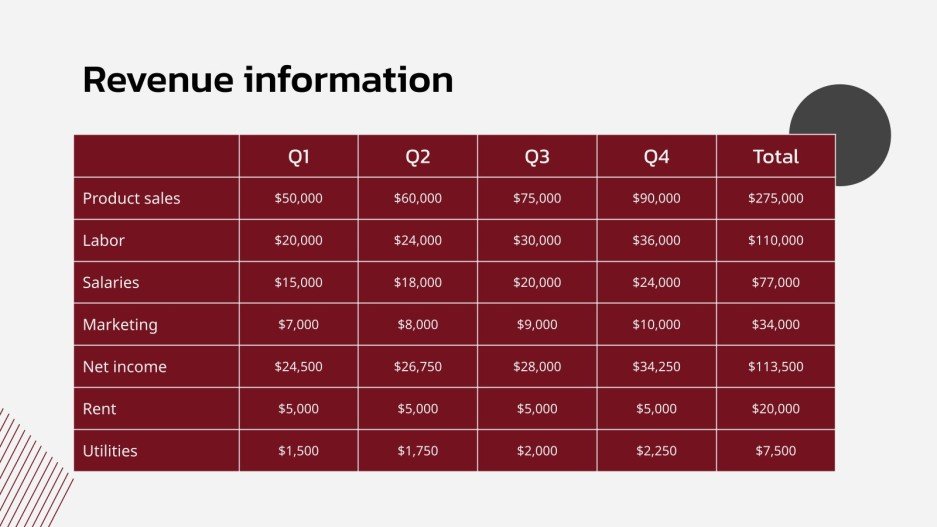 Revenue information

| | Q1 | Q2 | Q3 | Q4 | Total |
|---|---|---|---|---|---|
| Product sales | \$50,000 | \$60,000 | \$75,000 | \$90,000 | \$275,000 |
| Labor | \$20,000 | \$24,000 | \$30,000 | \$36,000 | \$110,000 |
| Salaries | \$15,000 | \$18,000 | \$20,000 | \$24,000 | \$77,000 |
| Marketing | \$7,000 | \$8,000 | \$9,000 | \$10,000 | \$34,000 |
| Net income | \$24,500 | \$26,750 | \$28,000 | \$34,250 | \$113,500 |
| Rent | \$5,000 | \$5,000 | \$5,000 | \$5,000 | \$20,000 |
| Utilities | \$1,500 | \$1,750 | \$2,000 | \$2,250 | \$7,500 |